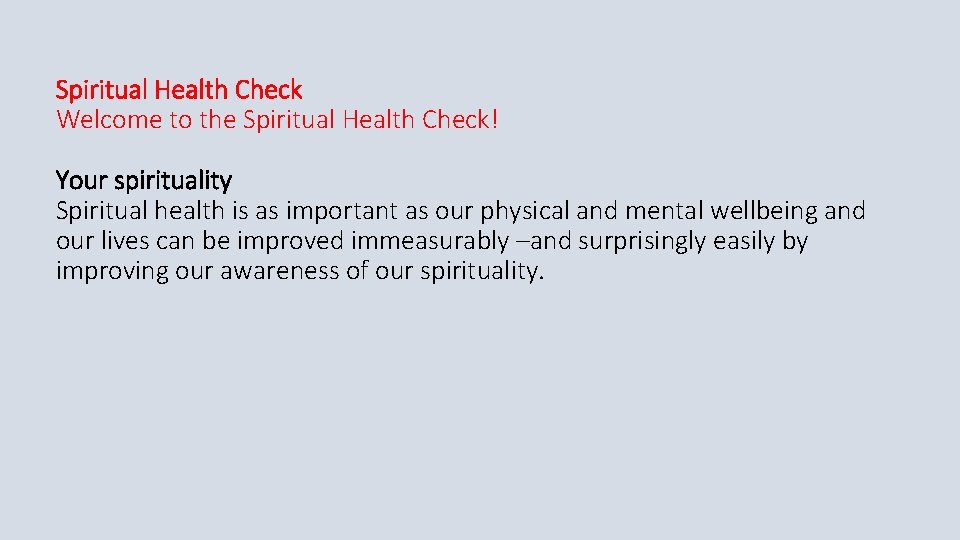 Spiritual Health Check
Welcome to the Spiritual Health Check!

Your spirituality
Spiritual health is as important as our physical and mental wellbeing and our lives can be improved immeasurably –and surprisingly easily by improving our awareness of our spirituality.